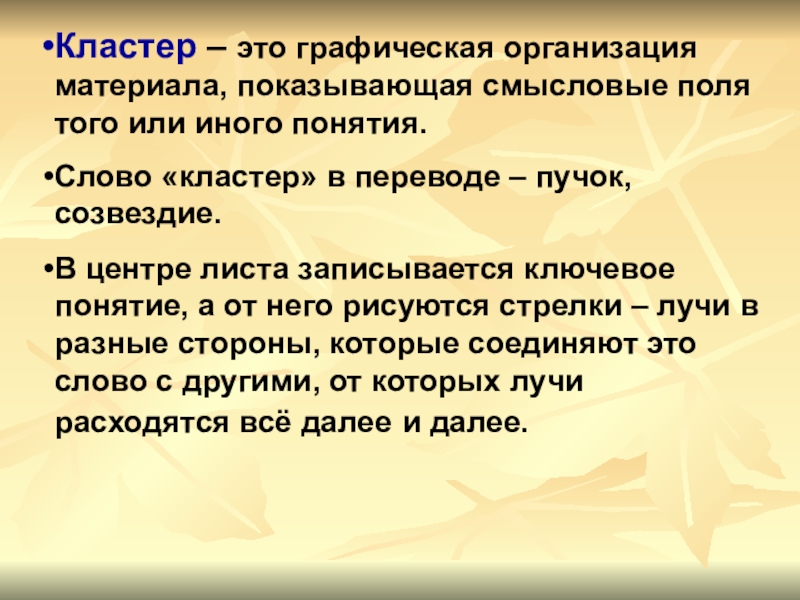 •Кластер – это графическая организация материала, показывающая смысловые поля того или иного понятия.

•Слово «кластер» в переводе – пучок, созвездие.

•В центре листа записывается ключевое понятие, а от него рисуются стрелки – лучи в разные стороны, которые соединяют это слово с другими, от которых лучи расходятся всё далее и далее.